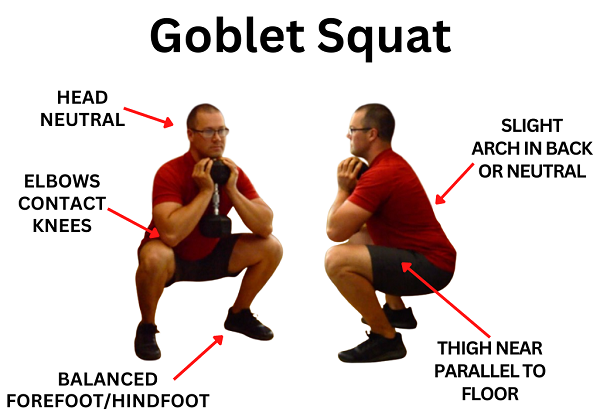 Goblet Squat

HEAD NEUTRAL

ELBOWS CONTACT KNEES

BALANCED FOREFOOT/HINDFOOT

SLIGHT ARCH IN BACK OR NEUTRAL

THIGH NEAR PARALLEL TO FLOOR